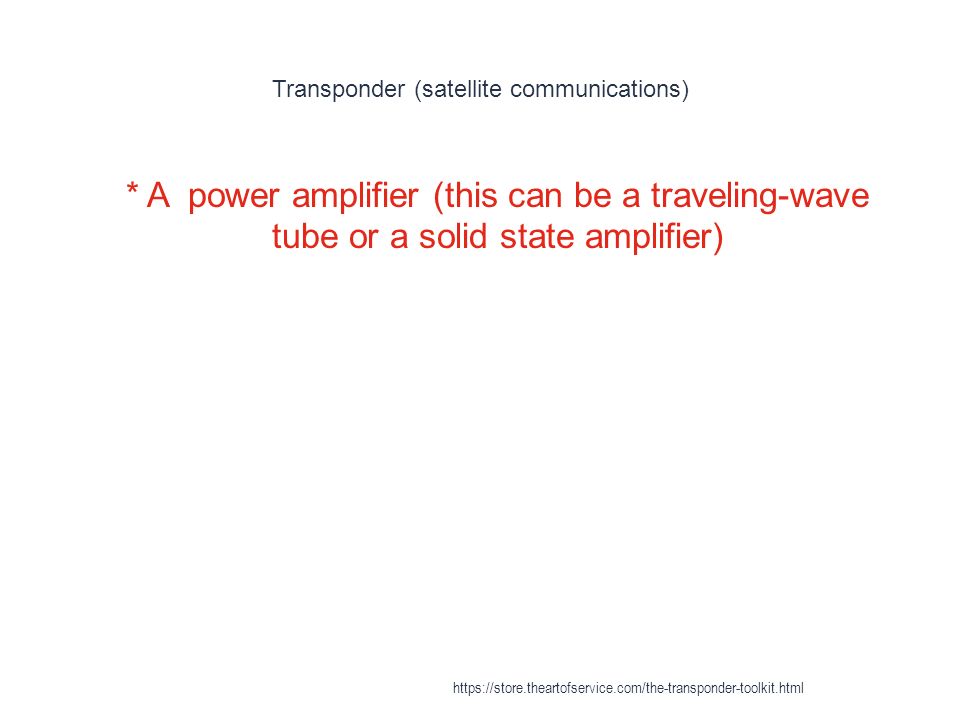 Transponder (satellite communications)

* A power amplifier (this can be a traveling-wave tube or a solid state amplifier)

https://store.theartofservice.com/the-transponder-toolkit.html